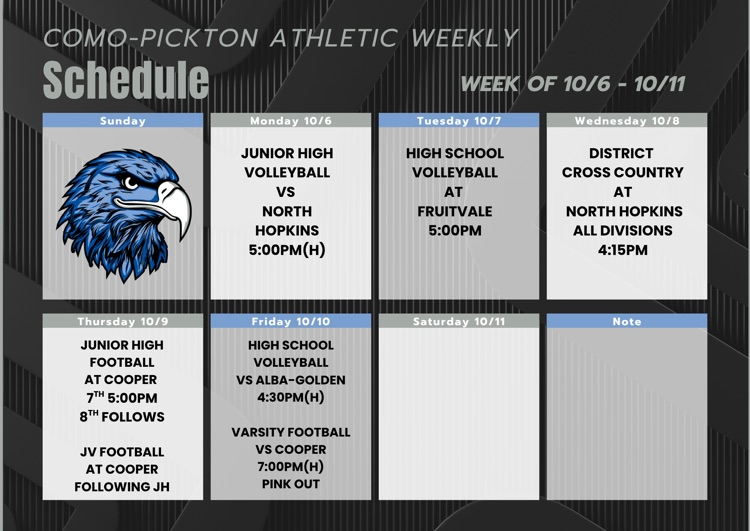 COMO-PICKTON ATHLETIC WEEKLY

Schedule

WEEK OF 10/6 - 10/11

Sunday

Monday 10/6

JUNIOR HIGH VOLLEYBALL VS NORTH HOPKINS 5:00PM(H)

Tuesday 10/7

HIGH SCHOOL VOLLEYBALL AT FRUITVALE 5:00PM

Wednesday 10/8

DISTRICT CROSS COUNTRY AT NORTH HOPKINS ALL DIVISIONS 4:15PM

Thursday 10/9

JUNIOR HIGH FOOTBALL AT COOPER $7^{TH}$ 5:00PM $8^{TH}$ FOLLOWS

JV FOOTBALL AT COOPER FOLLOWING JH

Friday 10/10

HIGH SCHOOL VOLLEYBALL VS ALBA-GOLDEN 4:30PM(H)

VARSITY FOOTBALL VS COOPER 7:00PM(H) PINK OUT

Saturday 10/11

Note